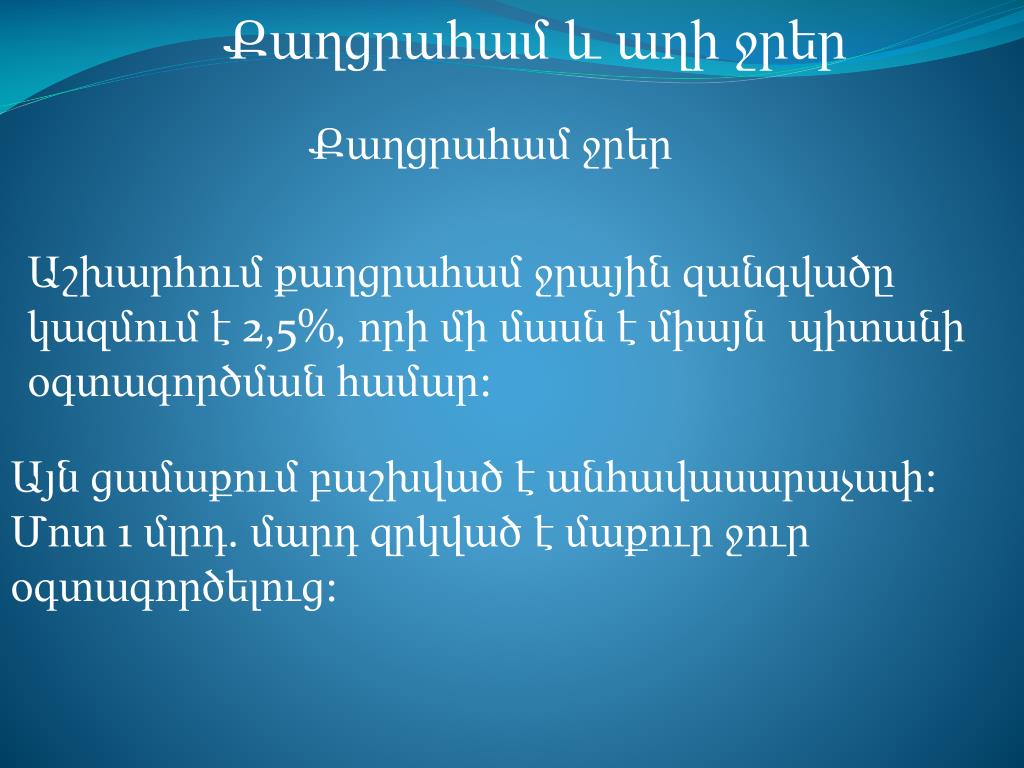 Քաղցրահամ և աղի ջրեր

Քաղցրահամ ջրեր

Աշխարհում քաղցրահամ ջրային զանգվածը կազմում է 2,5%, որի մի մասն է միայն պիտանի օգտագործման համար:

Այն ցամաքում բաշխված է անհավասարաչափ: Մոտ 1 մլրդ. մարդ զրկված է մաքուր ջուր օգտագործելուց: